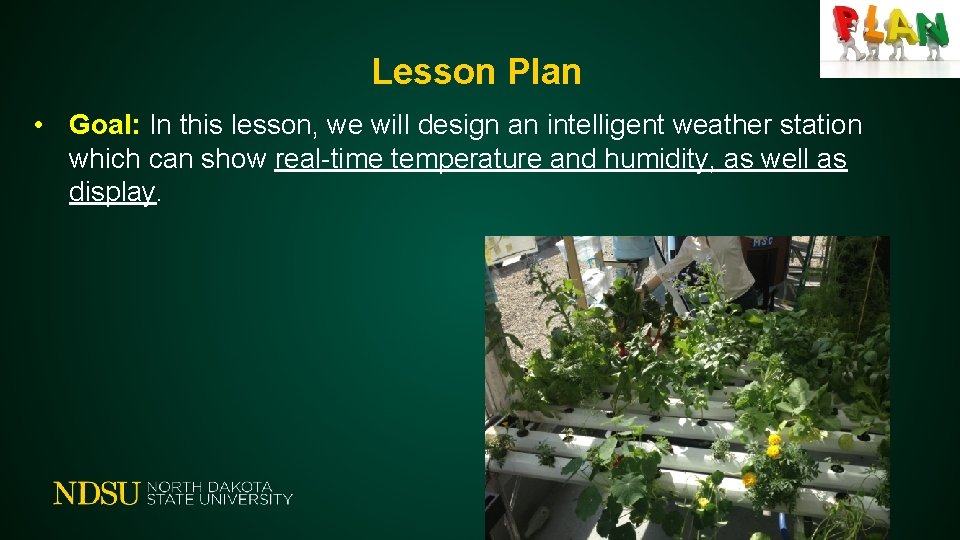 PLAN

Lesson Plan

• Goal: In this lesson, we will design an intelligent weather station which can show real-time temperature and humidity, as well as display.

NDSU NORTH DAKOTA STATE UNIVERSITY